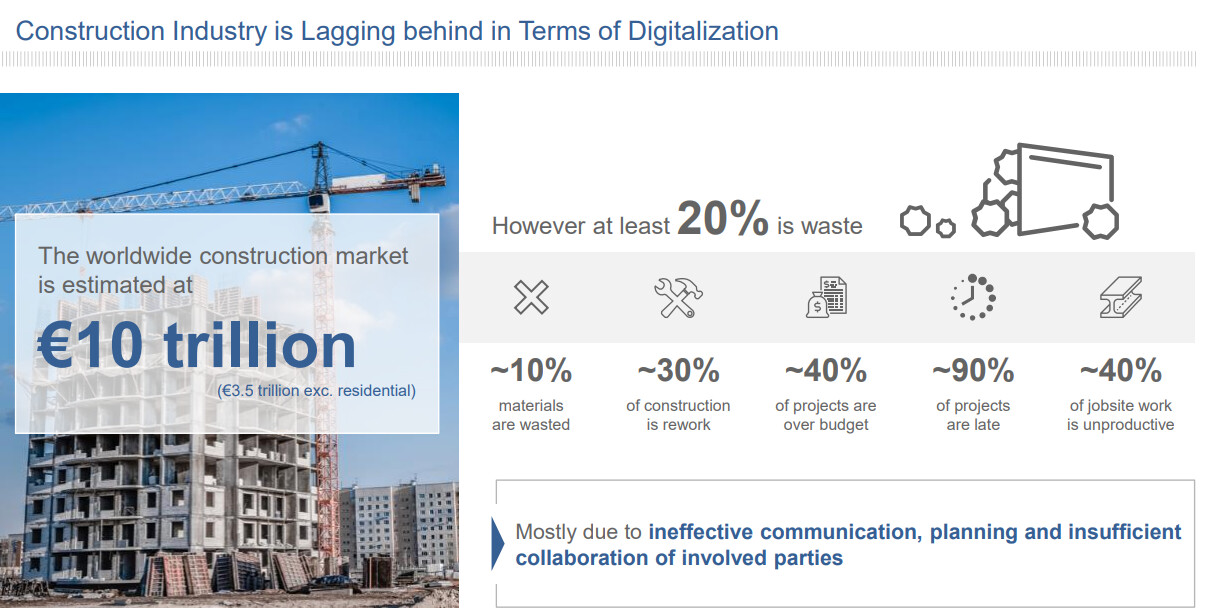 Construction Industry is Lagging behind in Terms of Digitalization

The worldwide construction market is estimated at

€10 trillion

(€3.5 trillion exc. residential)

However at least 20% is waste

~10%
materials are wasted

~30%
of construction is rework

~40%
of projects are over budget

~90%
of projects are late

~40%
of jobsite work is unproductive

Mostly due to ineffective communication, planning and insufficient collaboration of involved parties